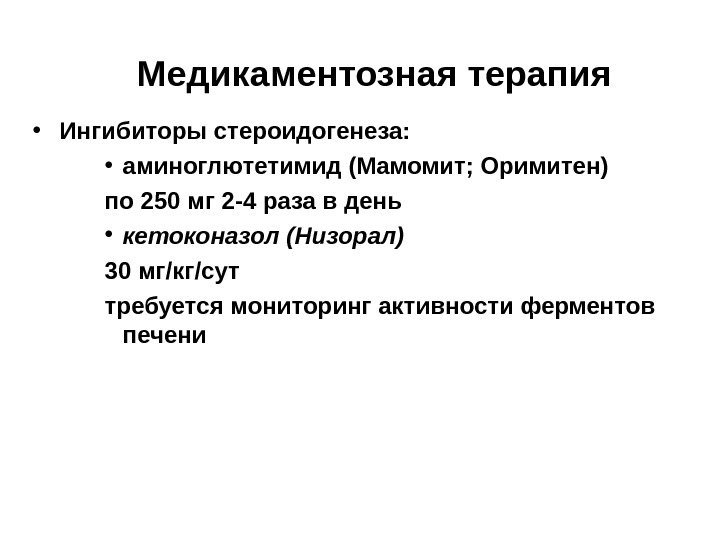 Медикаментозная терапия

• Ингибиторы стероидогенеза:

• аминоглютетимид (Мамомит; Оримитен)

по 250 мг 2-4 раза в день

• кетоконазол (Низорал)

30 мг/кг/сут

требуется мониторинг активности ферментов печени